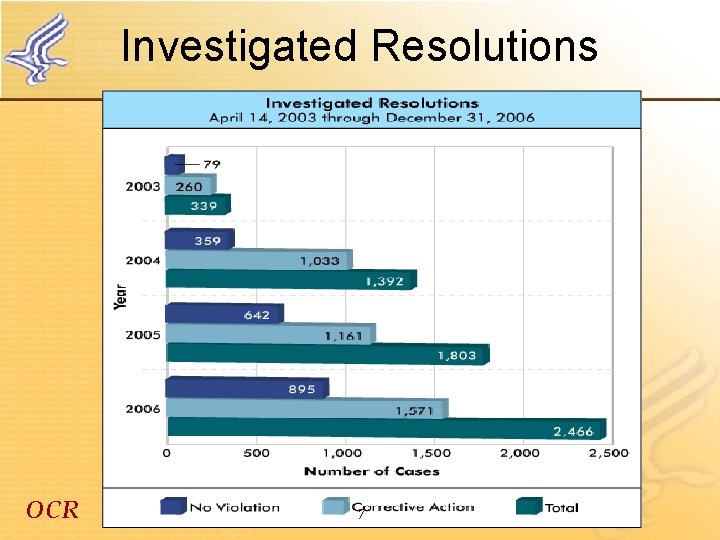 Investigated Resolutions

Investigated Resolutions
April 14, 2003 through December 31, 2006

Year

2003
79
260
339

2004
359
1,033
1,392

2005
642
1,161
1,803

2006
895
1,571
2,466

0
500
1,000
1,500
2,000
2,500
Number of Cases

No Violation
Corrective Action
Total

OCR

7